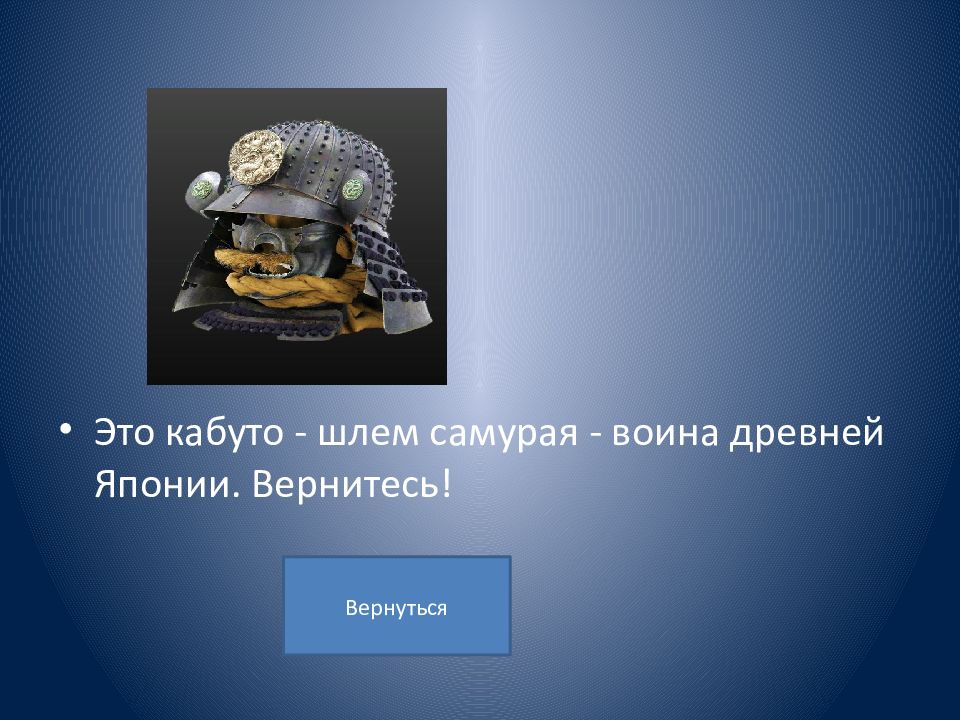 • Это кабуто - шлем самурая - воина древней Японии. Вернитесь!

Вернуться